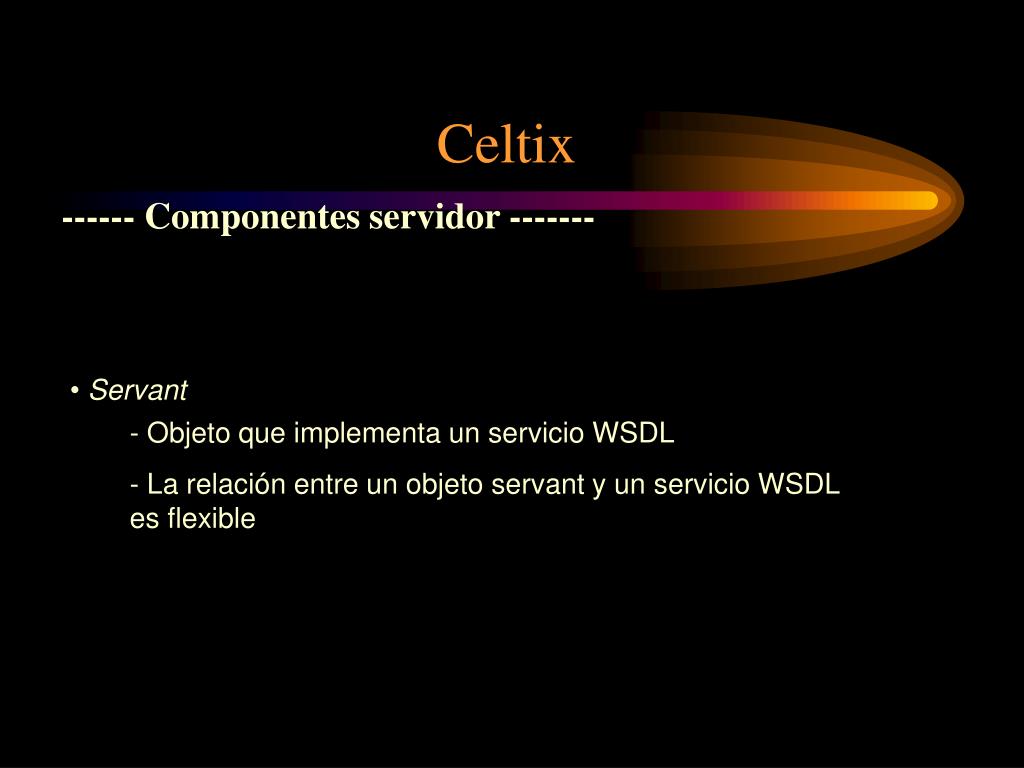 Celtix

------ Componentes servidor -------

• Servant

- Objeto que implementa un servicio WSDL

- La relación entre un objeto servant y un servicio WSDL es flexible